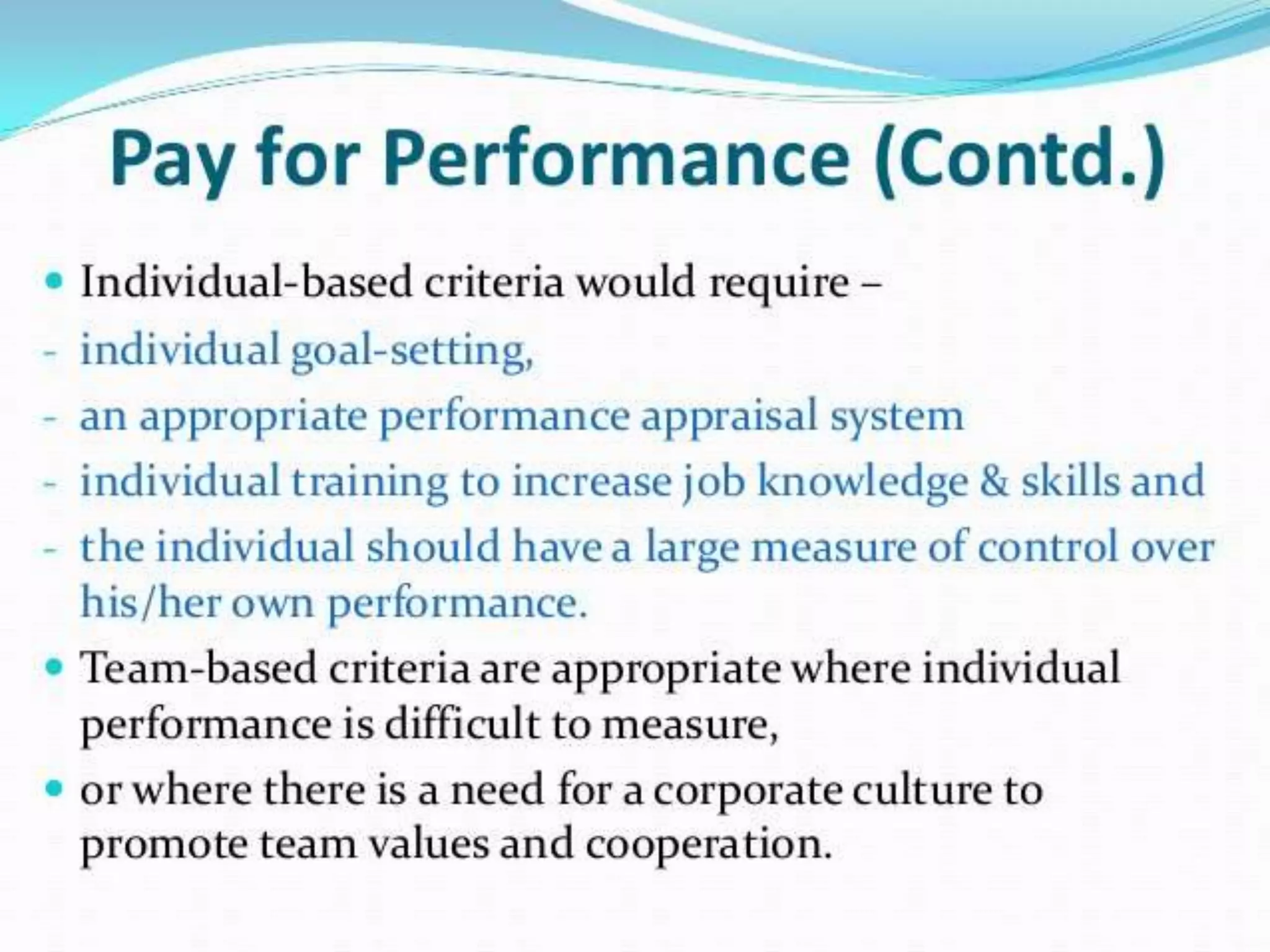 Pay for Performance (Contd.)

• Individual-based criteria would require –
- individual goal-setting,
- an appropriate performance appraisal system
- individual training to increase job knowledge & skills and
- the individual should have a large measure of control over his/her own performance.
• Team-based criteria are appropriate where individual performance is difficult to measure,
• or where there is a need for a corporate culture to promote team values and cooperation.